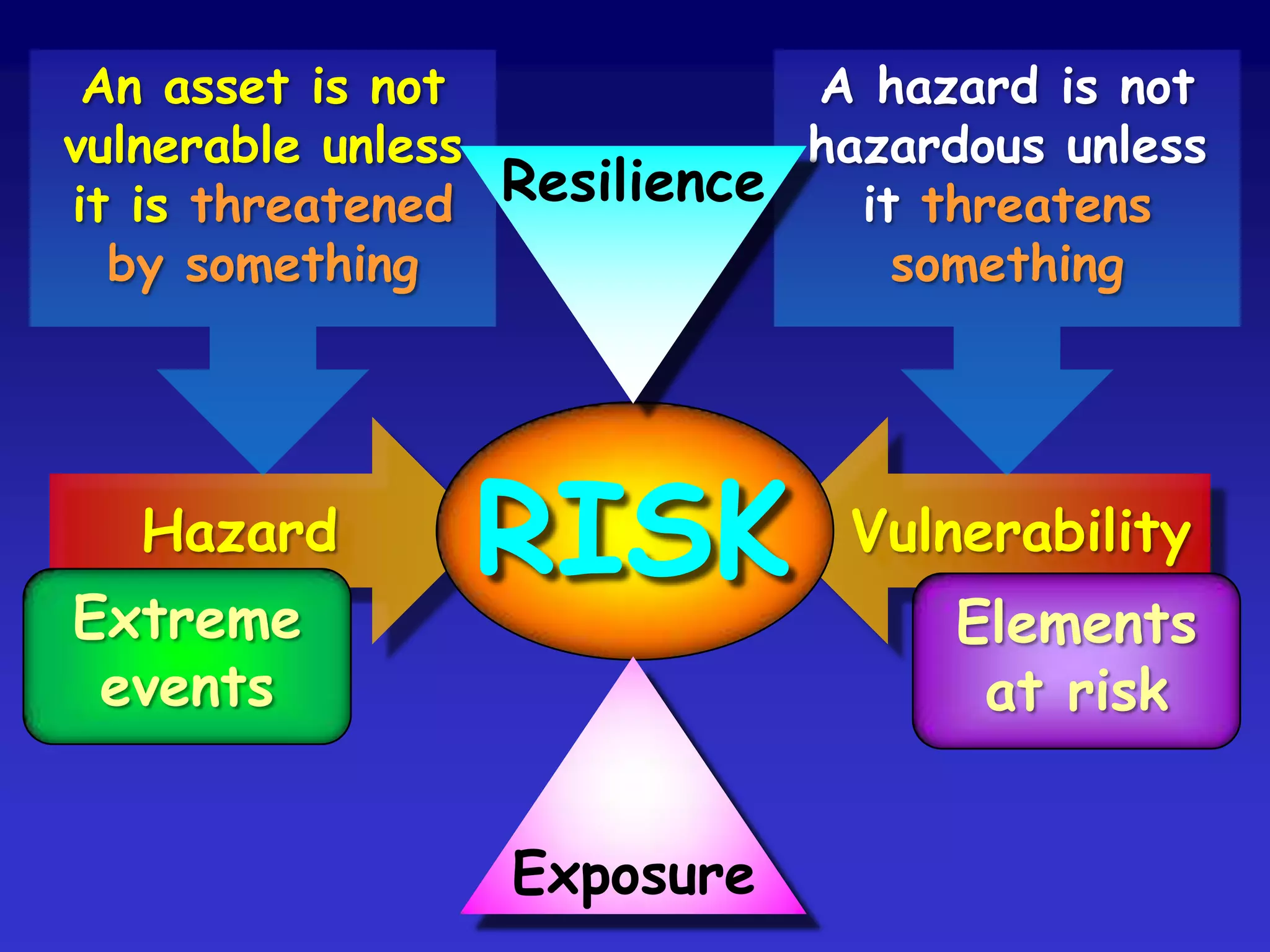 An asset is not vulnerable unless it is threatened by something

Resilience

A hazard is not hazardous unless it threatens something

Hazard

RISK

Vulnerability

Extreme events

Elements at risk

Exposure